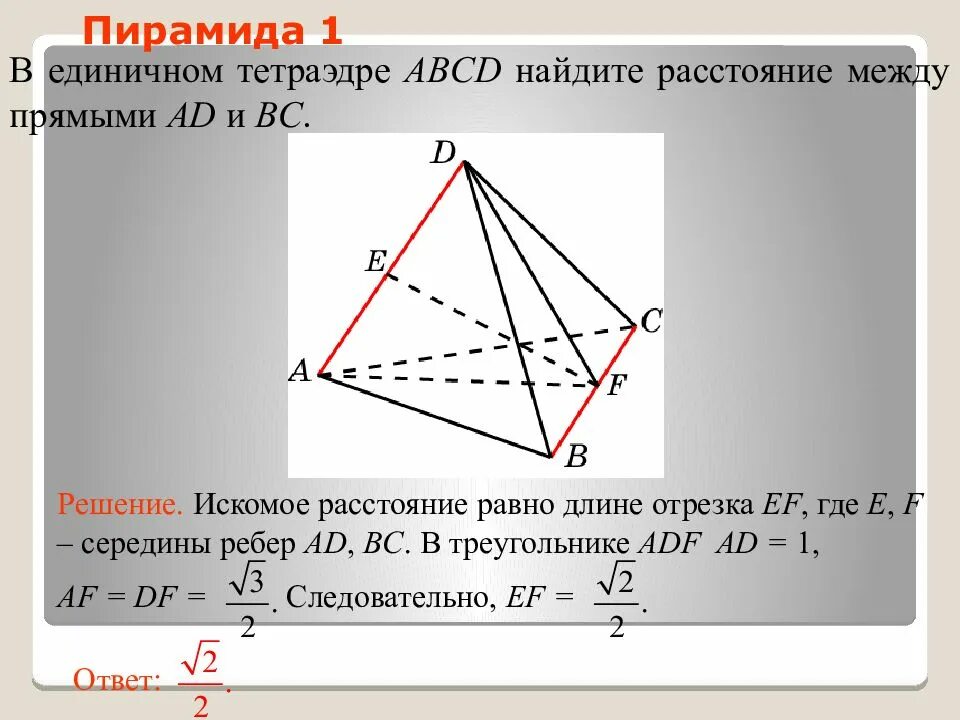 Пирамида 1

В единичном тетраэдре $ABCD$ найдите расстояние между прямыми $AD$ и $BC$.

D
E
C
A
F
B

Решение. Искомое расстояние равно длине отрезка $EF$, где $E$, $F$ – середины ребер $AD$, $BC$. В треугольнике $ADF$ $AD = 1$, $AF = DF = \frac{\sqrt{3}}{2}$. Следовательно, $EF = \frac{\sqrt{2}}{2}$.

Ответ: $\frac{\sqrt{2}}{2}$.